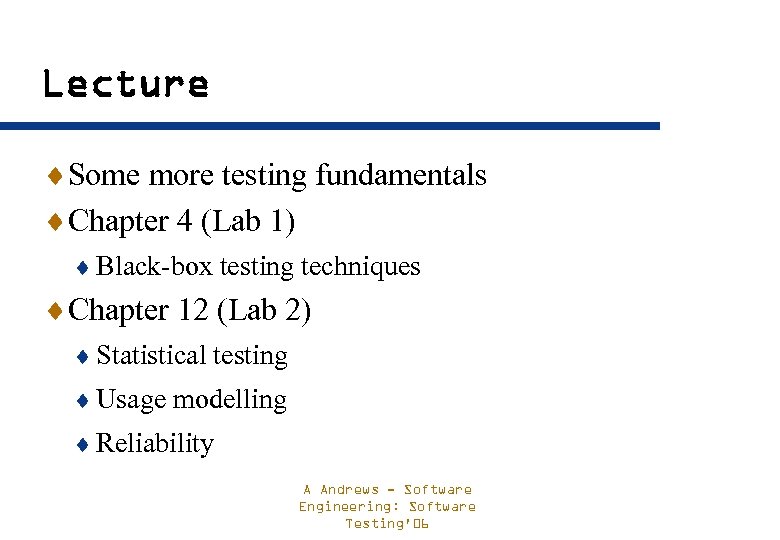 Lecture

Some more testing fundamentals

Chapter 4 (Lab 1)

Black-box testing techniques

Chapter 12 (Lab 2)

Statistical testing

Usage modelling

Reliability

A Andrews - Software Engineering: Software Testing'06